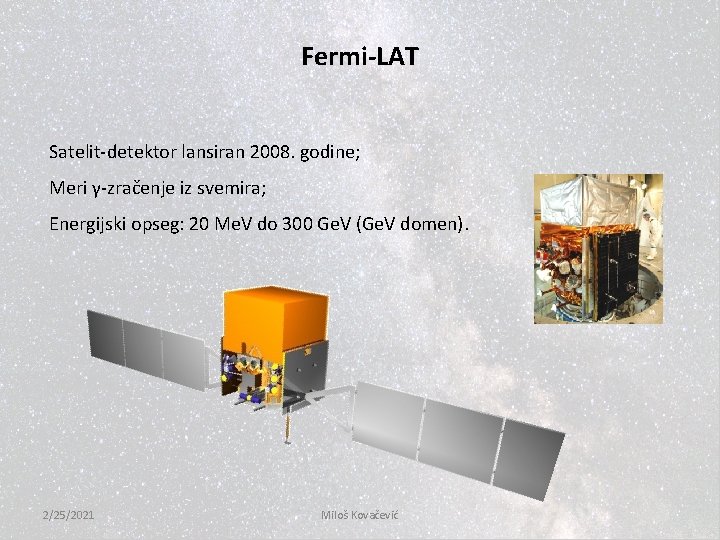 Fermi-LAT

Satelit-detektor lansiran 2008. godine;

Meri γ-zračenje iz svemira;

Energijski opseg: 20 MeV do 300 GeV (GeV domen).

2/25/2021

Miloš Kovačević